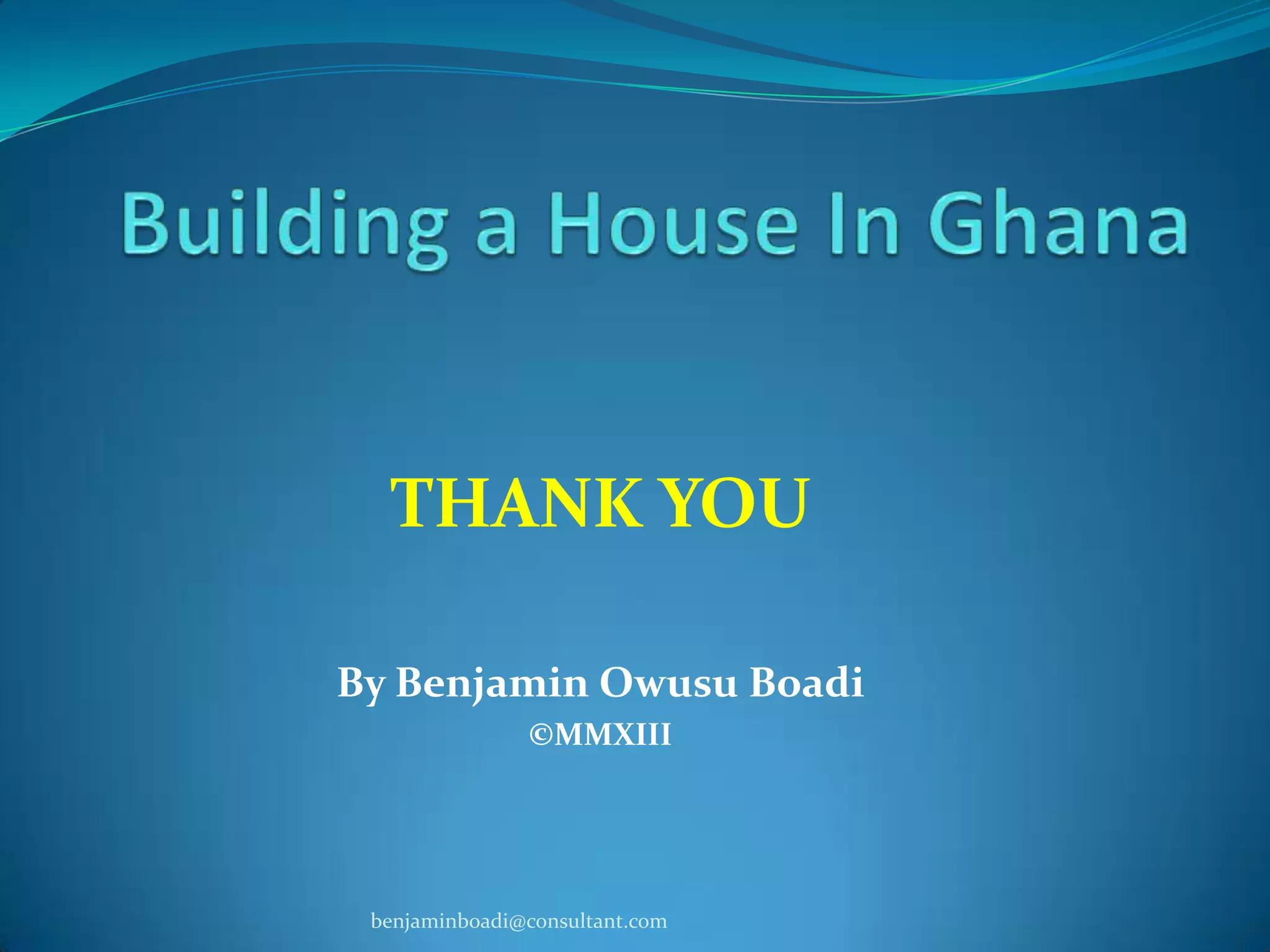 Building a House In Ghana

THANK YOU

By Benjamin Owusu Boadi
©MMXIII

benjaminboadi@consultant.com